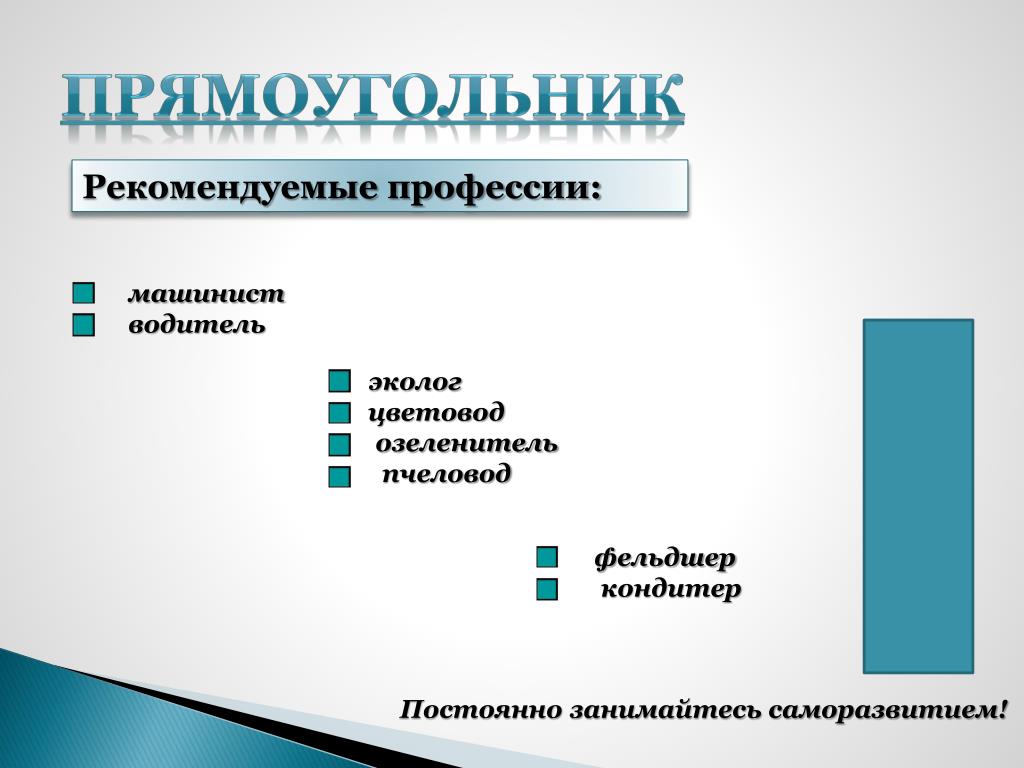 ПРЯМОУГОЛЬНИК

Рекомендуемые профессии:

машинист
водитель

эколог
цветовод
озеленитель
пчеловод

фельдшер
кондитер

Постоянно занимайтесь саморазвитием!